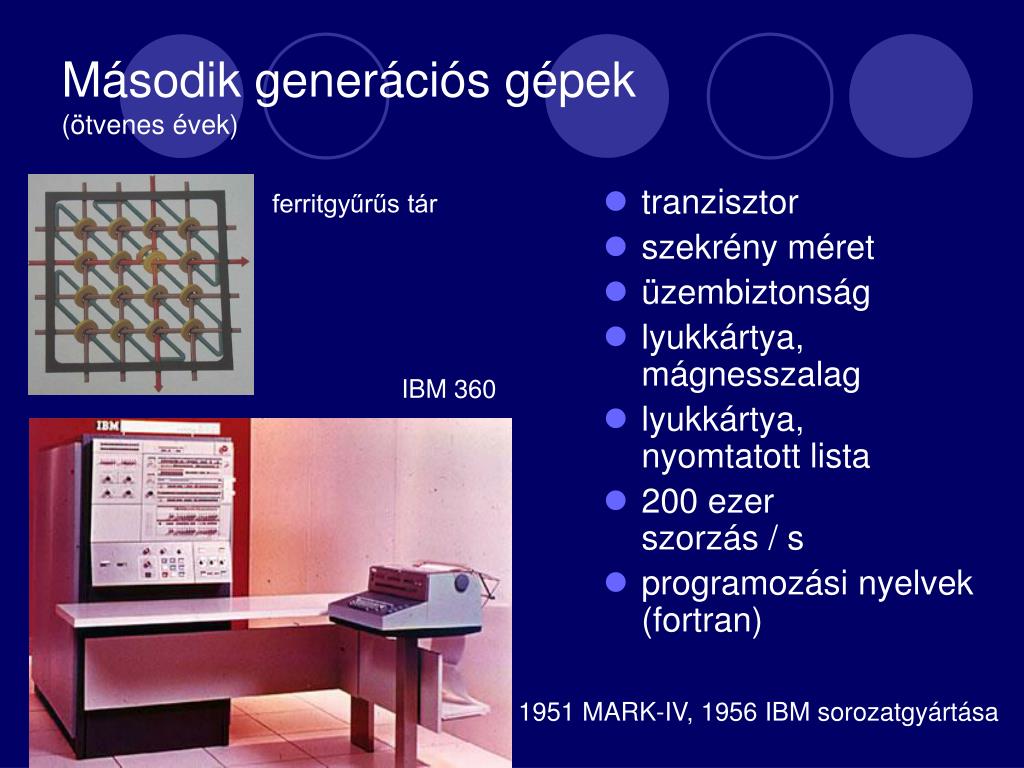 Második generációs gépek
(ötvenes évek)

ferritgyűrűs tár

IBM 360

IBM

- tranzisztor
- szekrény méret
- üzembiztonság
- lyukkártya, mágnesszalag
- lyukkártya, nyomtatott lista
- 200 ezer szorzás / s
- programozási nyelvek (fortran)

1951 MARK-IV, 1956 IBM sorozatgyártása